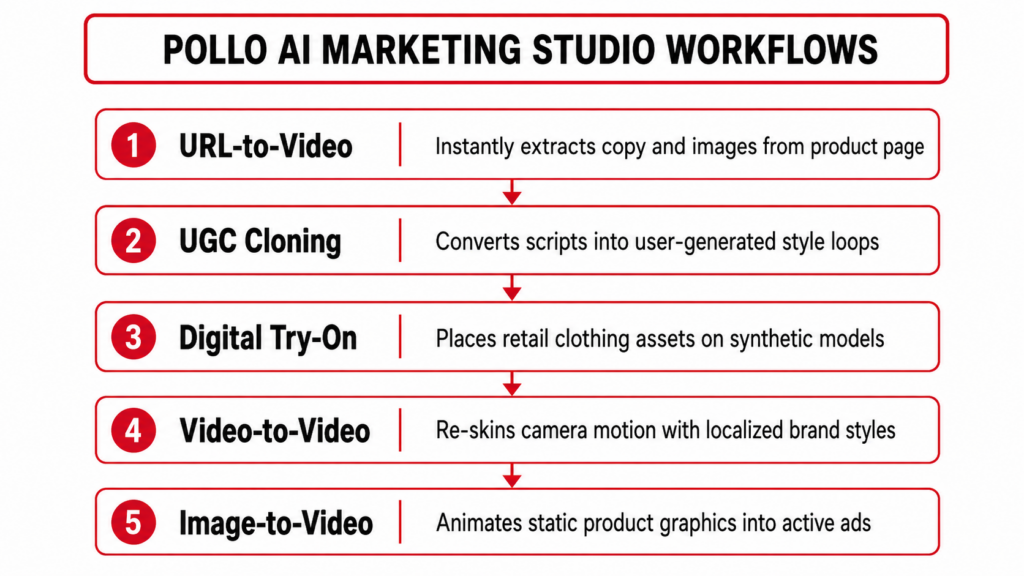 POLLO AI MARKETING STUDIO WORKFLOWS

1 URL-to-Video | Instantly extracts copy and images from product page

2 UGC Cloning | Converts scripts into user-generated style loops

3 Digital Try-On | Places retail clothing assets on synthetic models

4 Video-to-Video | Re-skins camera motion with localized brand styles

5 Image-to-Video | Animates static product graphics into active ads